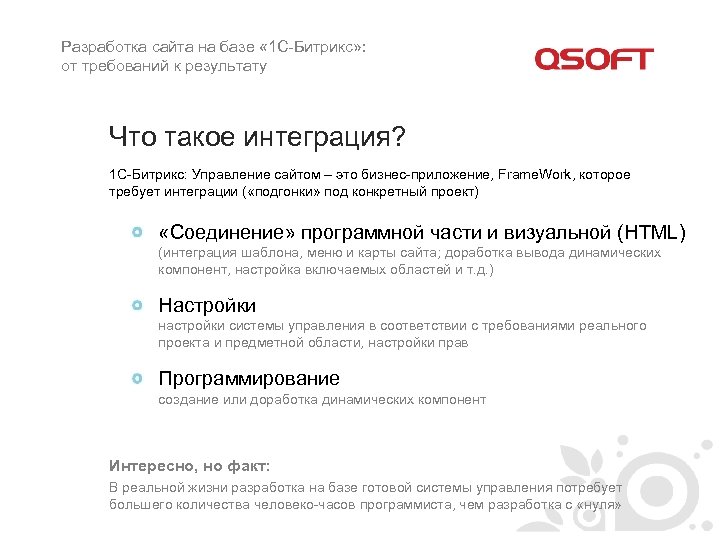 Разработка сайта на базе «1С-Битрикс»:
от требований к результату

QSOFT

Что такое интеграция?

1С-Битрикс: Управление сайтом – это бизнес-приложение, FrameWork, которое требует интеграции («подгонки» под конкретный проект)

«Соединение» программной части и визуальной (HTML)
(интеграция шаблона, меню и карты сайта; доработка вывода динамических компонент, настройка включаемых областей и т.д.)

Настройки
настройки системы управления в соответствии с требованиями реального проекта и предметной области, настройки прав

Программирование
создание или доработка динамических компонент

Интересно, но факт:
В реальной жизни разработка на базе готовой системы управления потребует большего количества человеко-часов программиста, чем разработка с «нуля»